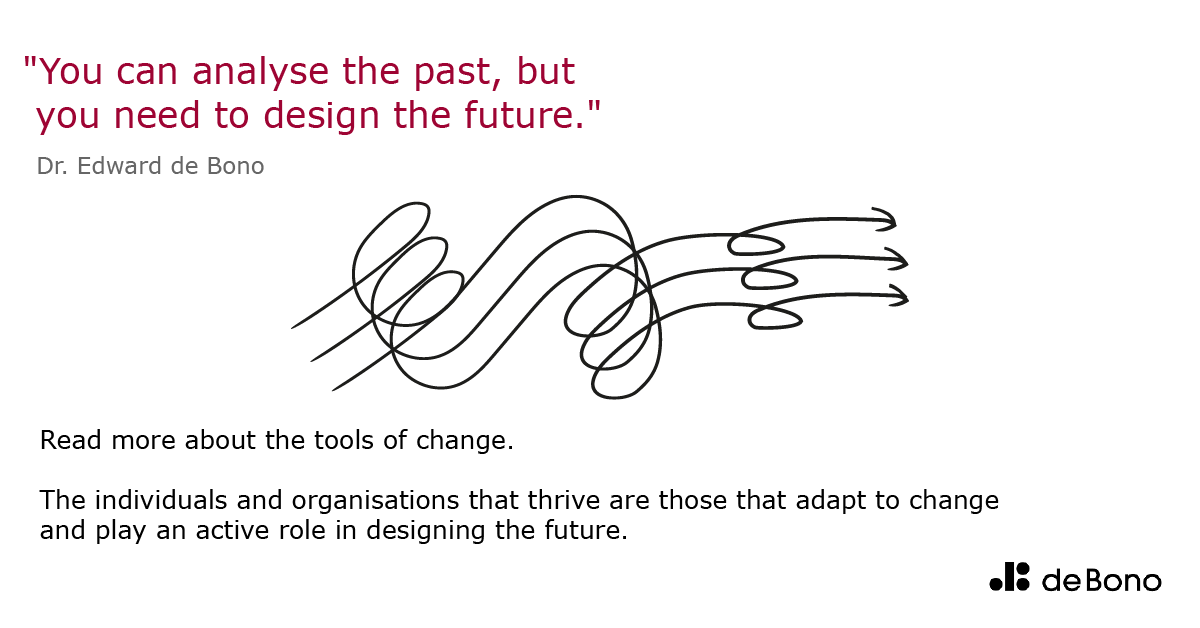 "You can analyse the past, but you need to design the future."

Dr. Edward de Bono

Read more about the tools of change.

The individuals and organisations that thrive are those that adapt to change and play an active role in designing the future.

deBono